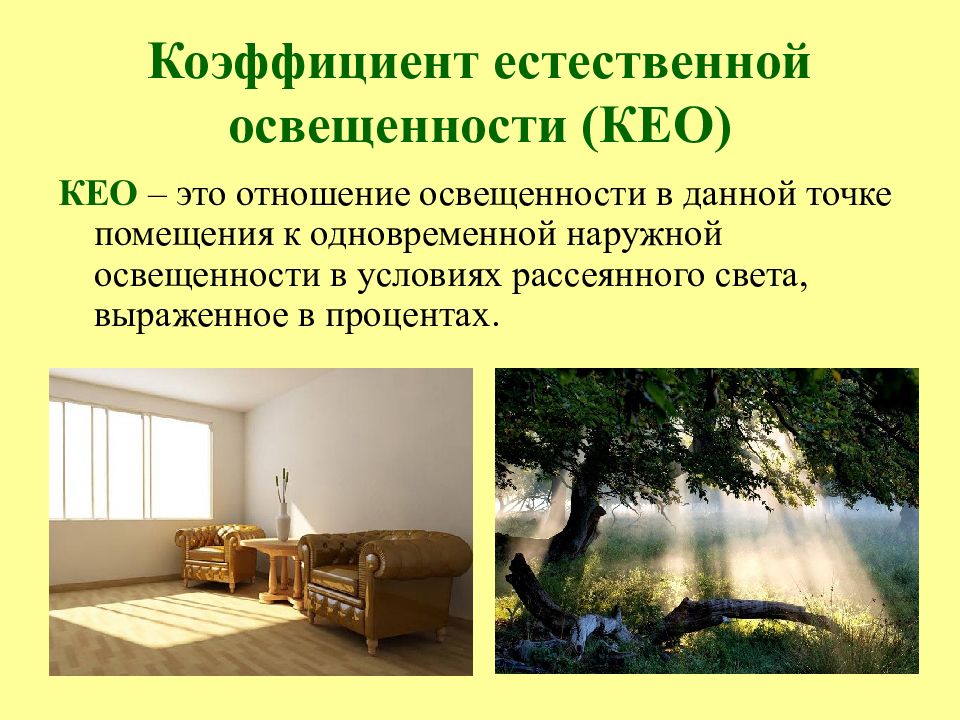 Коэффициент естественной освещенности (КЕО)

КЕО – это отношение освещенности в данной точке помещения к одновременной наружной освещенности в условиях рассеянного света, выраженное в процентах.